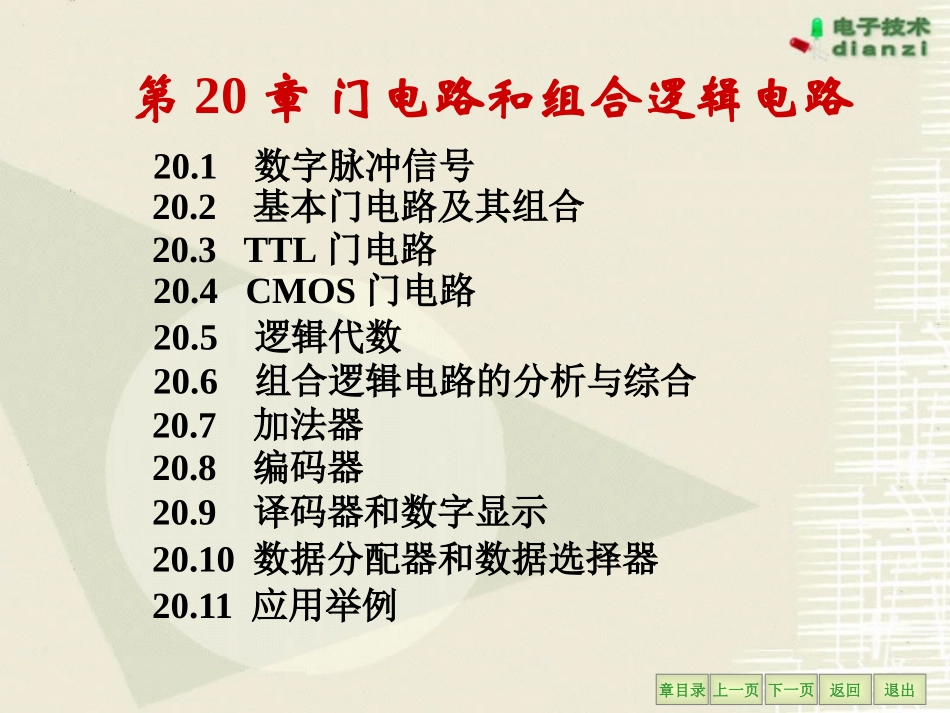 电子技术
dianzi

第 20 章 门电路和组合逻辑电路

20.1 数字脉冲信号
20.2 基本门电路及其组合
20.3 TTL 门电路
20.4 CMOS 门电路
20.5 逻辑代数
20.6 组合逻辑电路的分析与综合
20.7 加法器
20.8 编码器
20.9 译码器和数字显示
20.10 数据分配器和数据选择器
20.11 应用举例

章目录 上一页 下一页 返回 退出